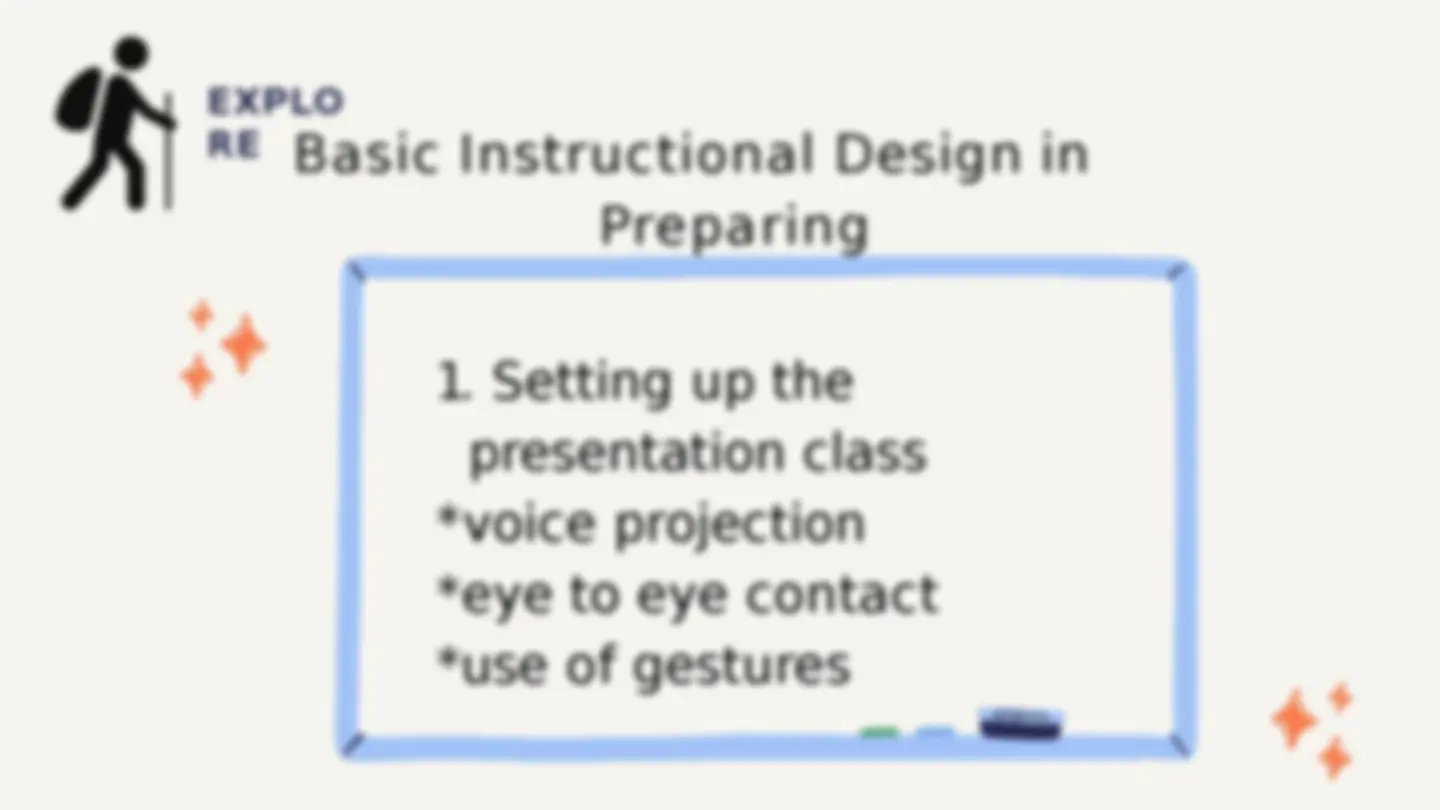 EXPLO
RE

Basic Instructional Design in Preparing

1. Setting up the presentation class
*voice projection
*eye to eye contact
*use of gestures